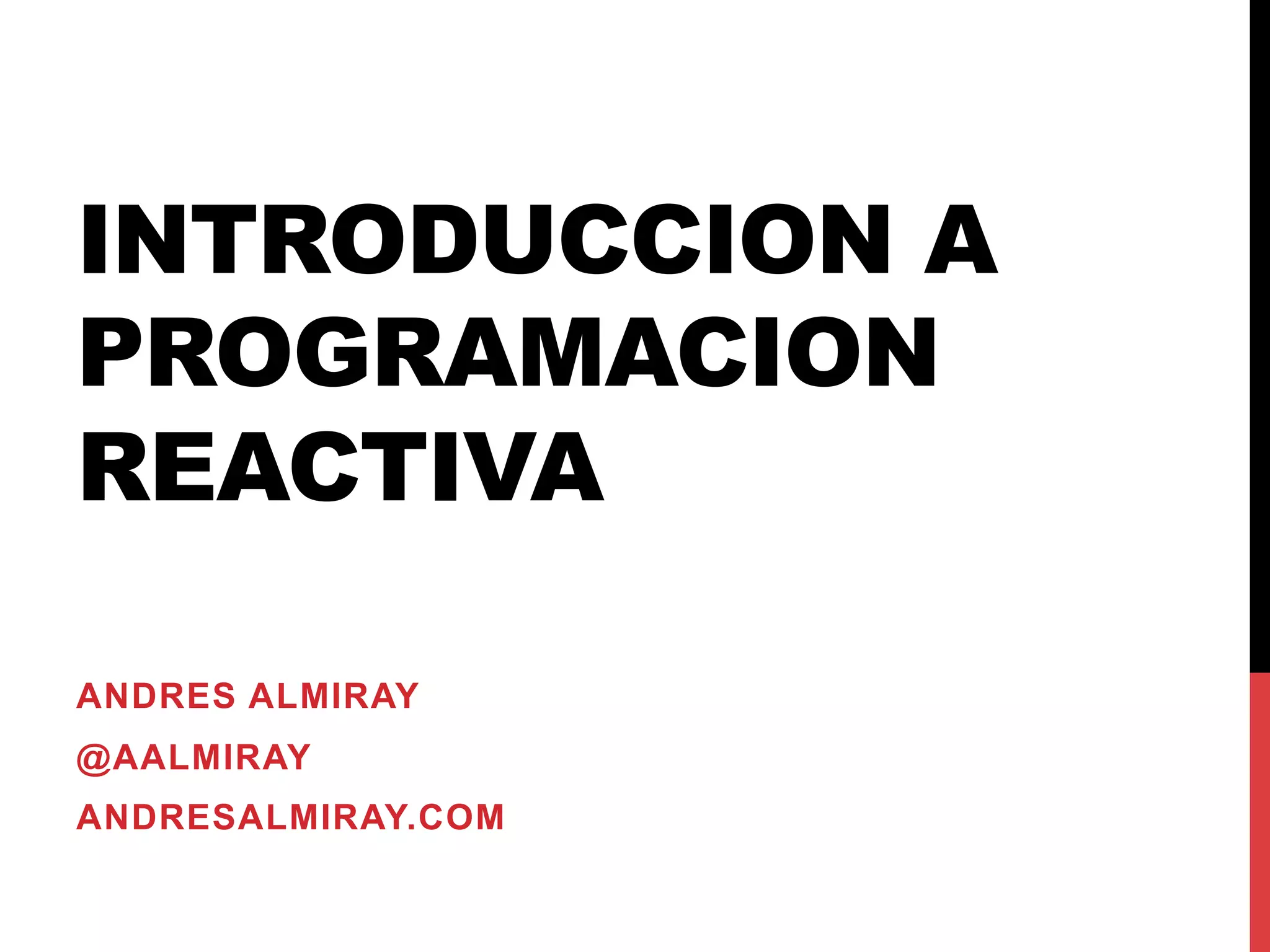 INTRODUCCION A PROGRAMACION REACTIVA

ANDRES ALMIRAY
@AALMIRAY
ANDRESALMIRAY.COM